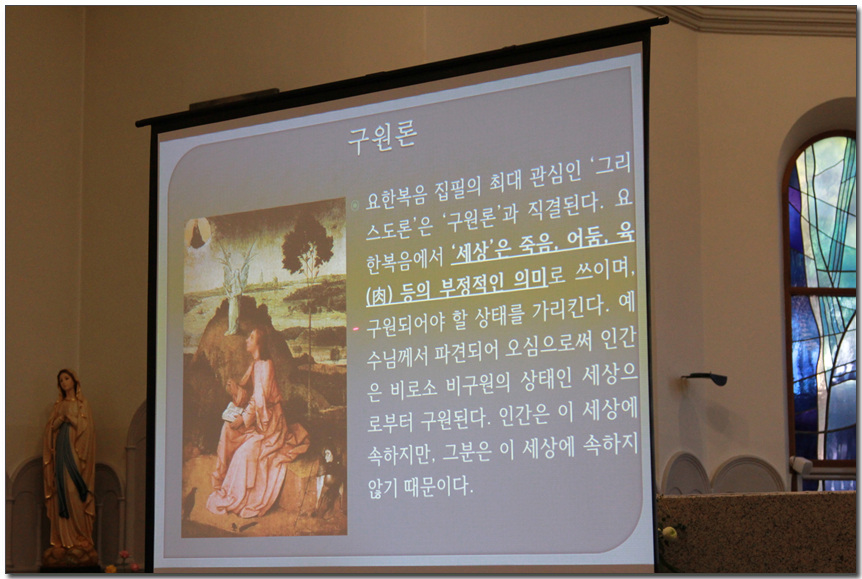 구원론

요한복음 집필의 최대 관심인 '그리스도론'은 '구원론'과 직결된다. 요한복음에서 '세상'은 죽음, 어둠, 육(肉) 등의 부정적인 의미로 쓰이며, 구원되어야 할 상태를 가리킨다. 예수님께서 파견되어 오심으로써 인간은 비로소 비구원의 상태인 세상으로부터 구원된다. 인간은 이 세상에 속하지만, 그분은 이 세상에 속하지 않기 때문이다.